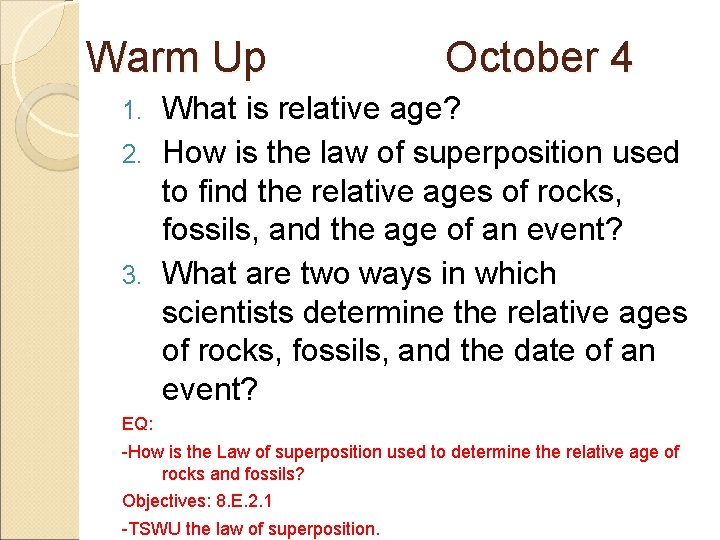 Warm Up October 4

1. What is relative age?
2. How is the law of superposition used to find the relative ages of rocks, fossils, and the age of an event?
3. What are two ways in which scientists determine the relative ages of rocks, fossils, and the date of an event?

EQ:

-How is the Law of superposition used to determine the relative age of rocks and fossils?

Objectives: 8.E.2.1

-TSWU the law of superposition.